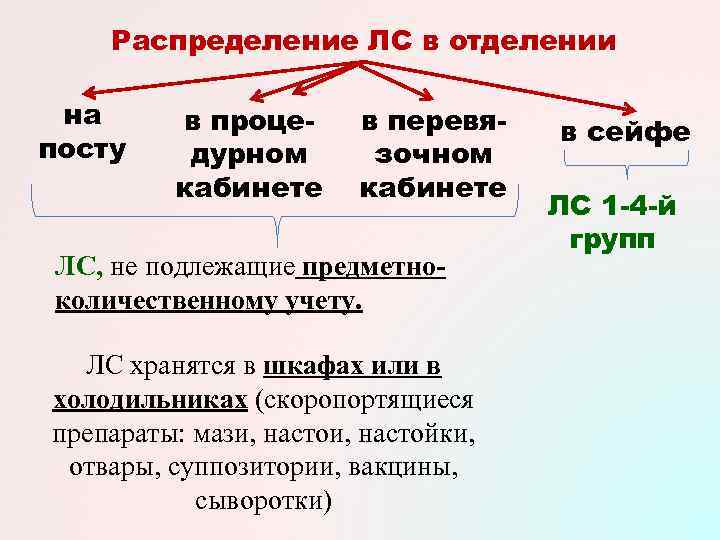 Распределение ЛС в отделении

на посту

в процедурном кабинете

в перевязочном кабинете

в сейфе

ЛС 1-4-й групп

ЛС, не подлежащие предметно-количественному учету.

ЛС хранятся в шкафах или в холодильниках (скоропортящиеся препараты: мази, настои, настойки, отвары, суппозитории, вакцины, сыворотки)